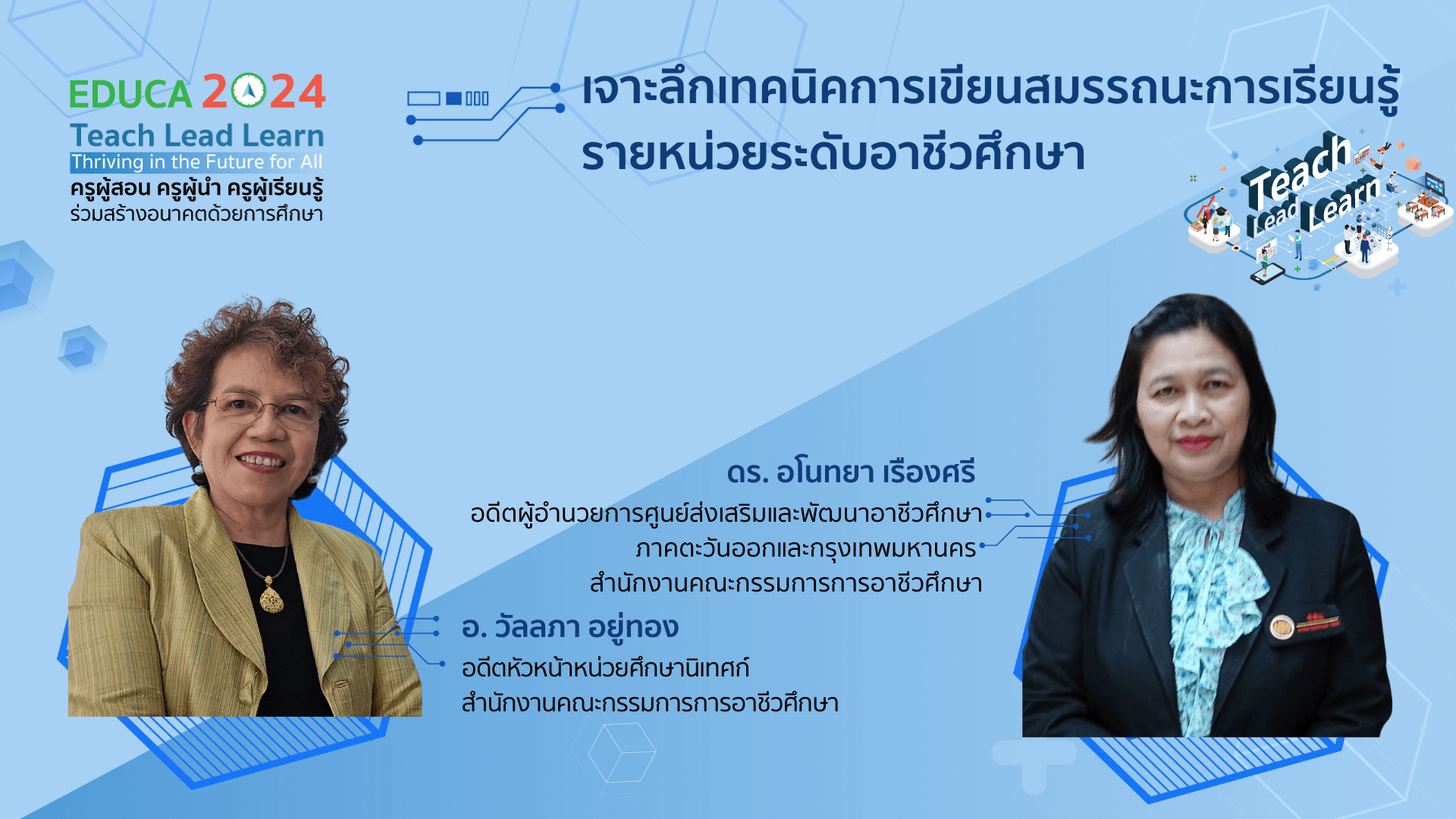 EDUCA 2024
Teach Lead Learn
Thriving in the Future for All
ครูผู้สอน ครูผู้นำ ครูผู้เรียนรู้
ร่วมสร้างอนาคตด้วยการศึกษา

เจาะลึกเทคนิคการเขียนสมรรถนะการเรียนรู้
รายหน่วยระดับอาชีวศึกษา

Teach Lead Learn

ดร. อโนทยา เรืองศรี
อดีตผู้อำนวยการศูนย์ส่งเสริมและพัฒนาอาชีวศึกษา
ภาคตะวันออกและกรุงเทพมหานคร
สำนักงานคณะกรรมการการอาชีวศึกษา

อ. วัลลภา อยู่ทอง
อดีตหัวหน้าหน่วยศึกษานิเทศก์
สำนักงานคณะกรรมการการอาชีวศึกษา